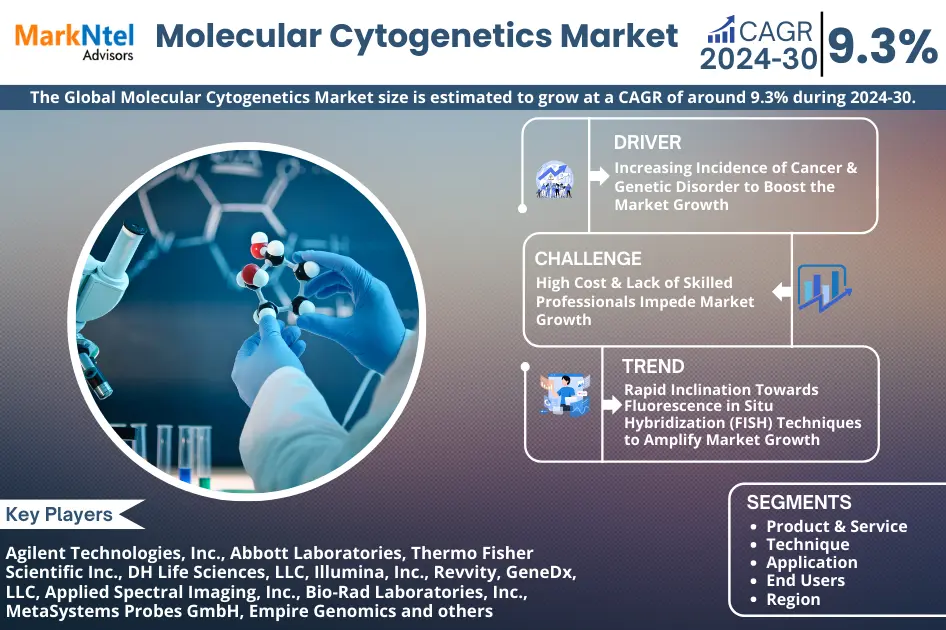 MarkNtel Advisors

Molecular Cytogenetics Market

CAGR 2024-30 9.3%

The Global Molecular Cytogenetics Market size is estimated to grow at a CAGR of around 9.3% during 2024-30.

DRIVER

Increasing Incidence of Cancer & Genetic Disorder to Boost the Market Growth

CHALLENGE

High Cost & Lack of Skilled Professionals Impede Market Growth

TREND

Rapid Inclination Towards Fluorescence in Situ Hybridization (FISH) Techniques to Amplify Market Growth

Key Players

Agilent Technologies, Inc., Abbott Laboratories, Thermo Fisher Scientific Inc., DH Life Sciences, LLC, Illumina, Inc., Revvity, GeneDx, LLC, Applied Spectral Imaging, Inc., Bio-Rad Laboratories, Inc., MetaSystems Probes GmbH, Empire Genomics and others

SEGMENTS

• Product & Service
• Technique
• Application
• End Users
• Region